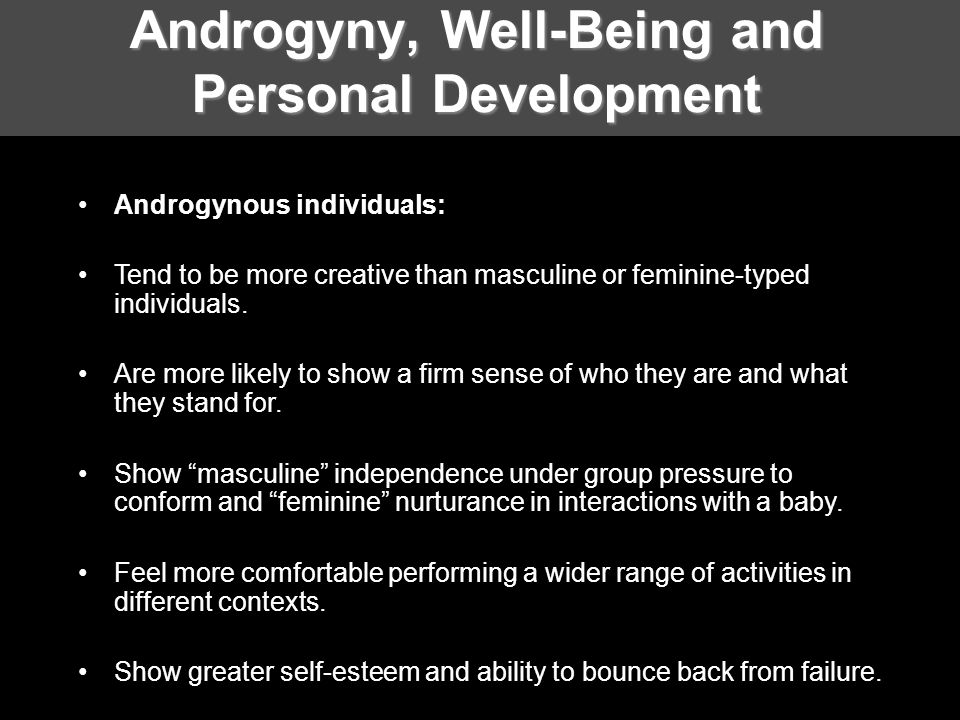 Androgyny, Well-Being and Personal Development

• Androgynous individuals:

• Tend to be more creative than masculine or feminine-typed individuals.

• Are more likely to show a firm sense of who they are and what they stand for.

• Show “masculine” independence under group pressure to conform and “feminine” nurturance in interactions with a baby.

• Feel more comfortable performing a wider range of activities in different contexts.

• Show greater self-esteem and ability to bounce back from failure.